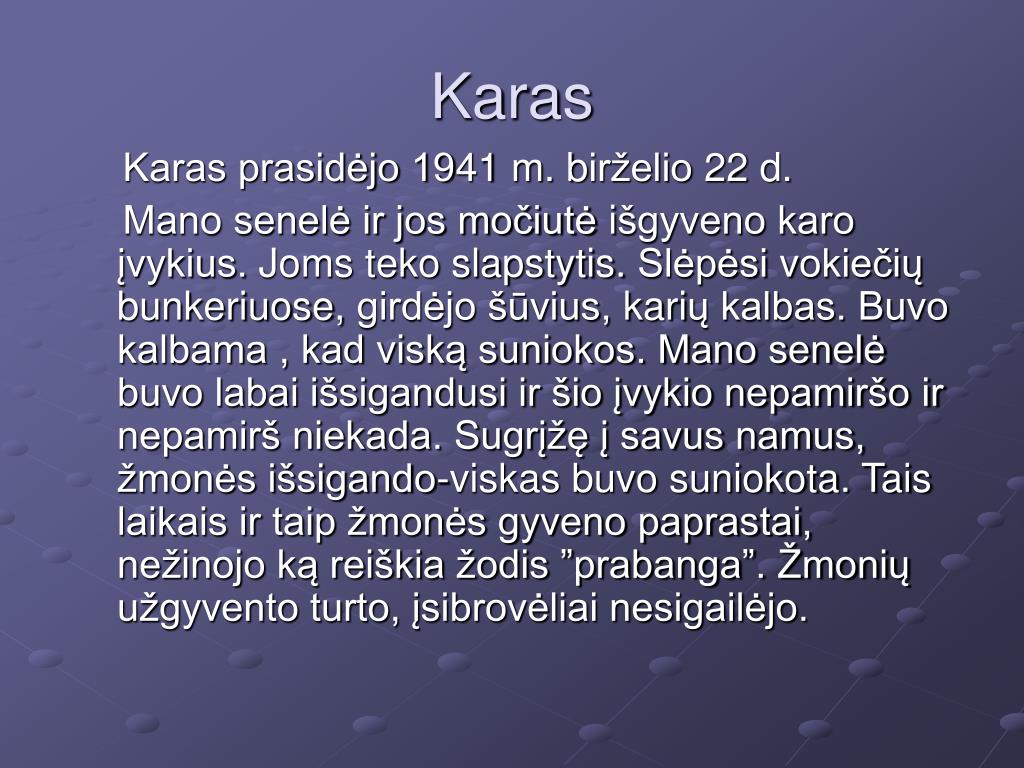 Karas

Karas prasidėjo 1941 m. birželio 22 d.

Mano senelė ir jos močiutė išgyveno karo įvykius. Joms teko slapstytis. Slėpėsi vokiečių bunkeriuose, girdėjo šūvius, karių kalbas. Buvo kalbama , kad viską suniokos. Mano senelė buvo labai išsigandusi ir šio įvykio nepamiršo ir nepamirš niekada. Sugrįžę į savus namus, žmonės išsigando-viskas buvo suniokota. Tais laikais ir taip žmonės gyveno paprastai, nežinojo ką reiškia žodis ”prabanga”. Žmonių užgyvento turto, įsibrovėliai nesigailėjo.